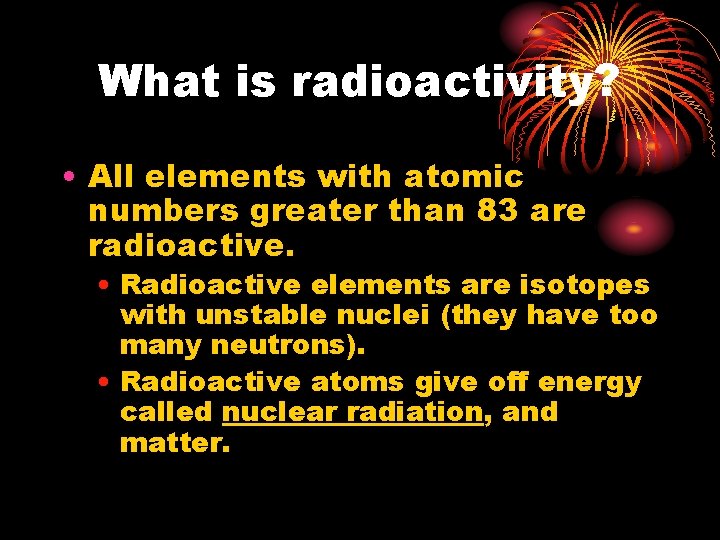 What is radioactivity?

• All elements with atomic numbers greater than 83 are radioactive.

• Radioactive elements are isotopes with unstable nuclei (they have too many neutrons).

• Radioactive atoms give off energy called nuclear radiation, and matter.